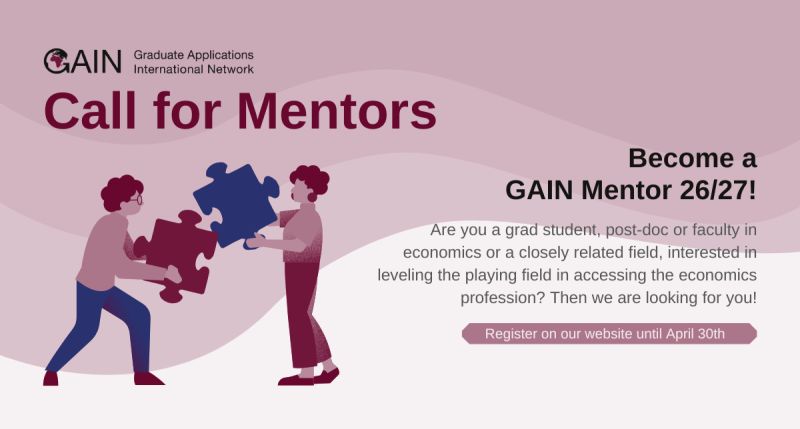 GAIN Graduate Applications International Network

Call for Mentors

Become a GAIN Mentor 26/27!

Are you a grad student, post-doc or faculty in economics or a closely related field, interested in leveling the playing field in accessing the economics profession? Then we are looking for you!

Register on our website until April 30th